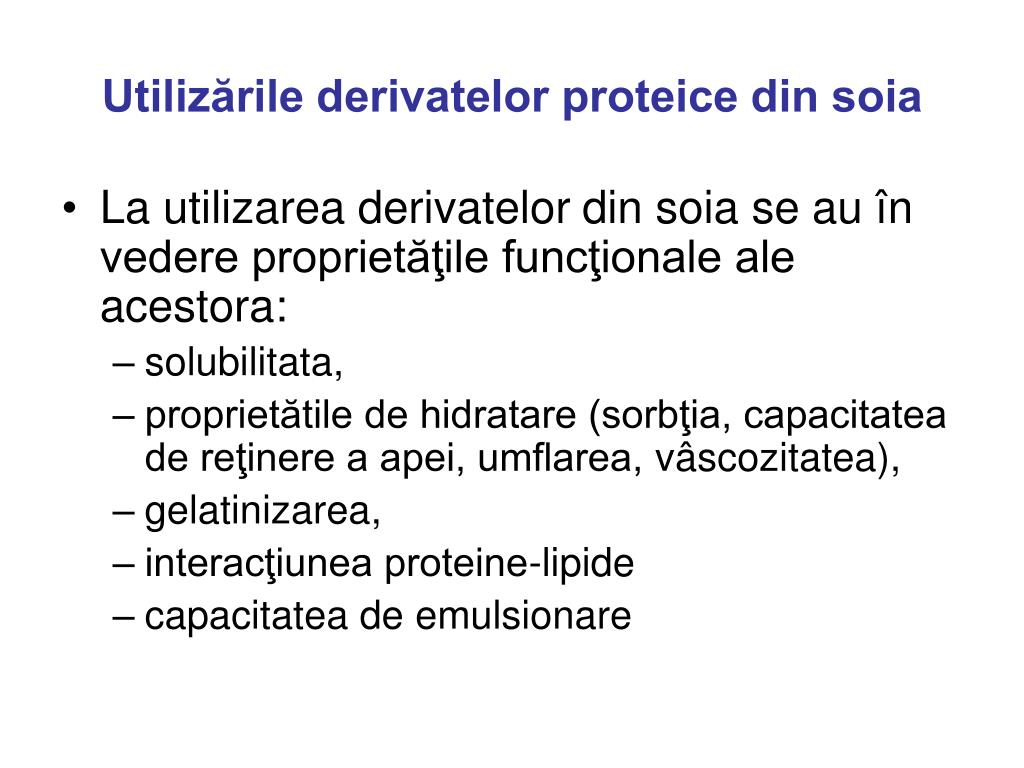 Utilizările derivatelor proteice din soia

• La utilizarea derivatelor din soia se au în vedere proprietăţile funcţionale ale acestora:
– solubilitata,
– proprietătile de hidratare (sorbţia, capacitatea de reţinere a apei, umflarea, vâscozitatea),
– gelatinizarea,
– interacţiunea proteine-lipide
– capacitatea de emulsionare